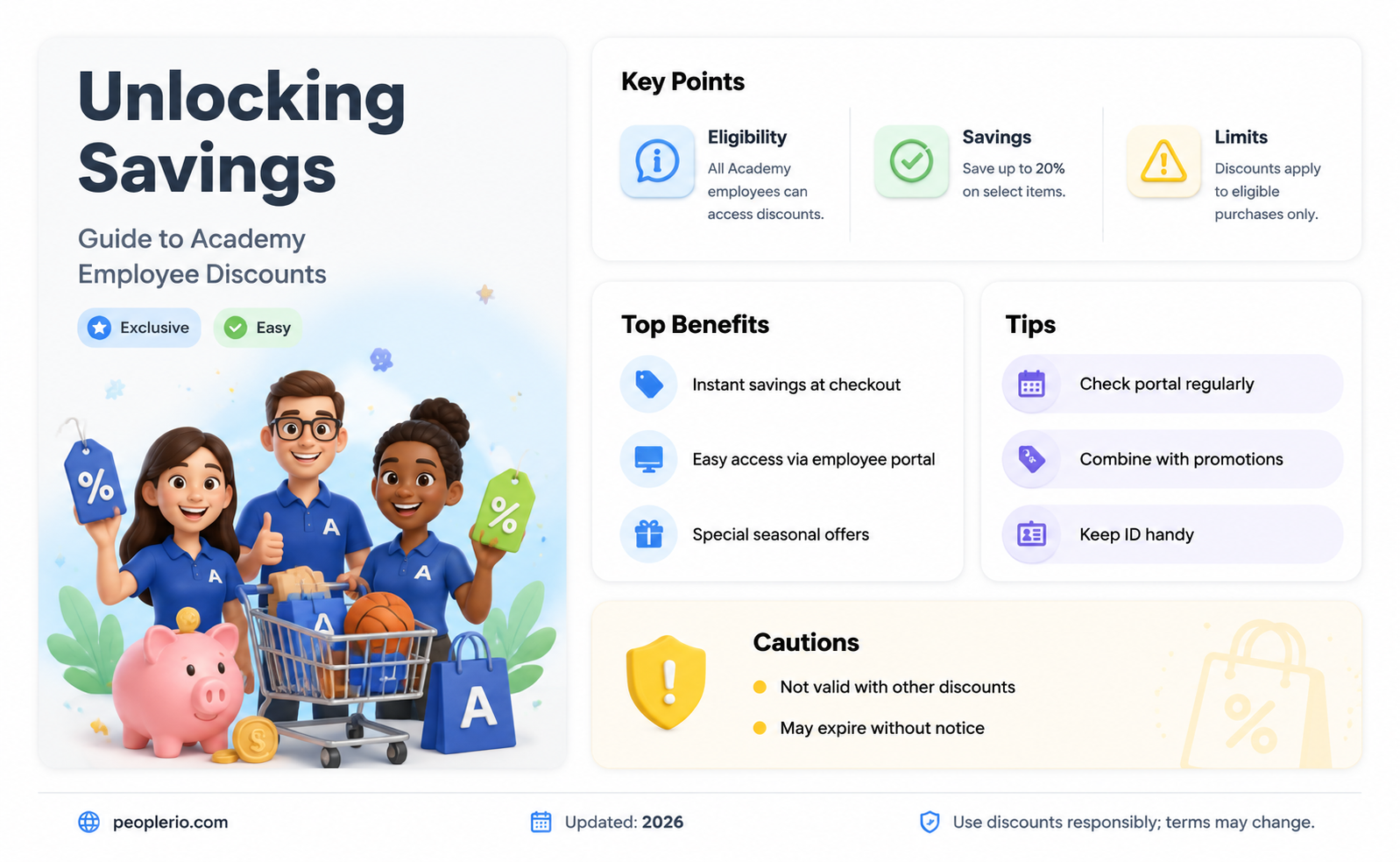 Unlocking Savings

Guide to Academy Employee Discounts

Exclusive
Easy

%
%
A
A
A
A
A
$

Key Points

Eligibility
All Academy employees can access discounts.

Savings
Save up to 20% on select items.

Limits
Discounts apply to eligible purchases only.

Top Benefits

Instant savings at checkout

Easy access via employee portal

Special seasonal offers

Tips

Check portal regularly

Combine with promotions

Keep ID handy

Cautions

Not valid with other discounts

May expire without notice

%

peoplerio.com

Updated: 2026

Use discounts responsibly; terms may change.